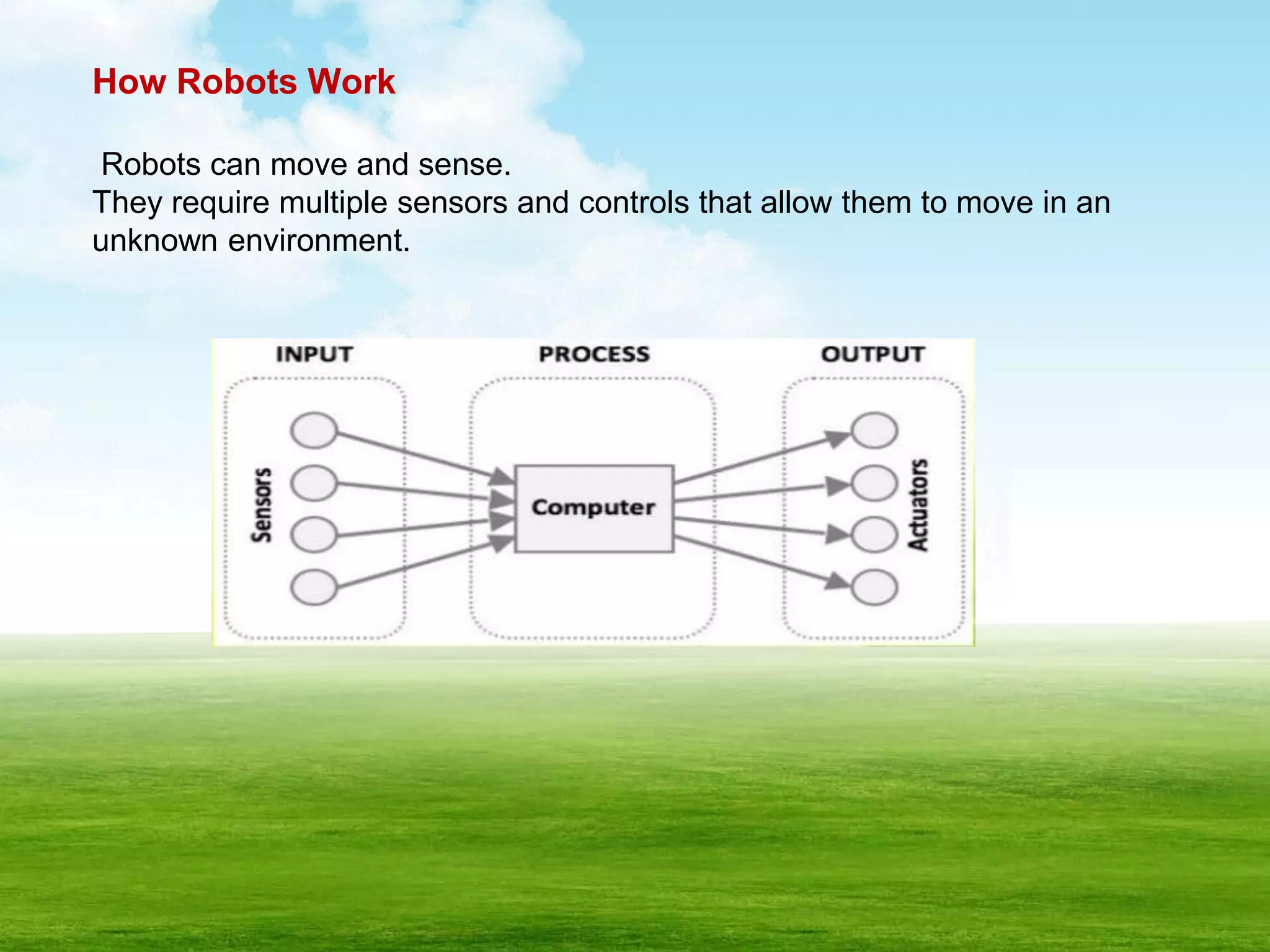 How Robots Work

Robots can move and sense.
They require multiple sensors and controls that allow them to move in an unknown environment.

INPUT

PROCESS

OUTPUT

Sensors

Computer

Actuators